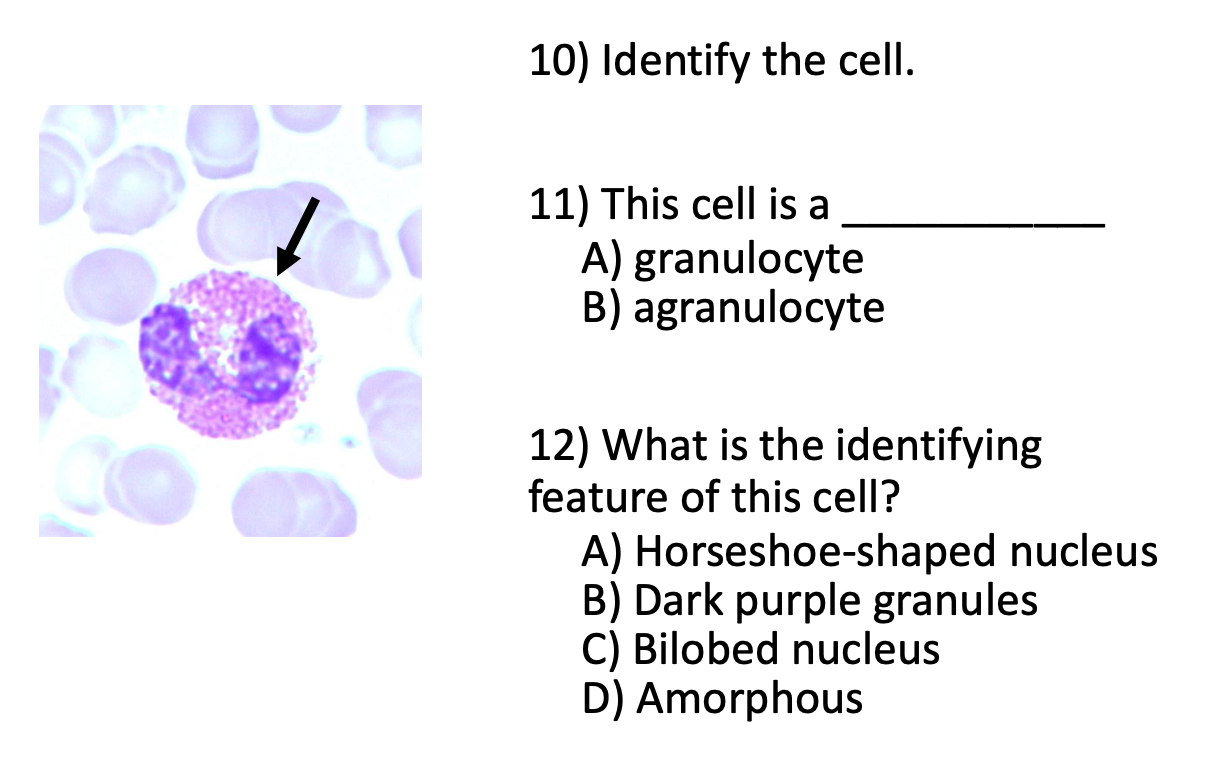 10) Identify the cell.

11) This cell is a ___________
A) granulocyte
B) agranulocyte

12) What is the identifying feature of this cell?
A) Horseshoe-shaped nucleus
B) Dark purple granules
C) Bilobed nucleus
D) Amorphous